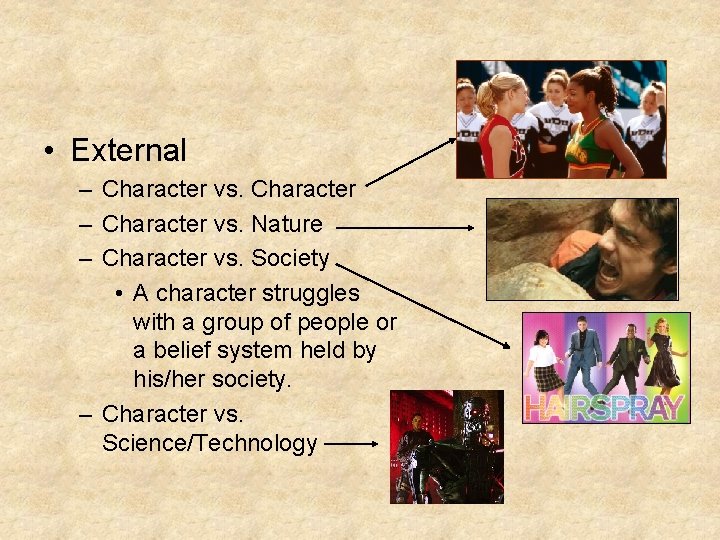 • External
– Character vs. Character
– Character vs. Nature
– Character vs. Society
• A character struggles with a group of people or a belief system held by his/her society.
– Character vs. Science/Technology

HAIRSPRAY